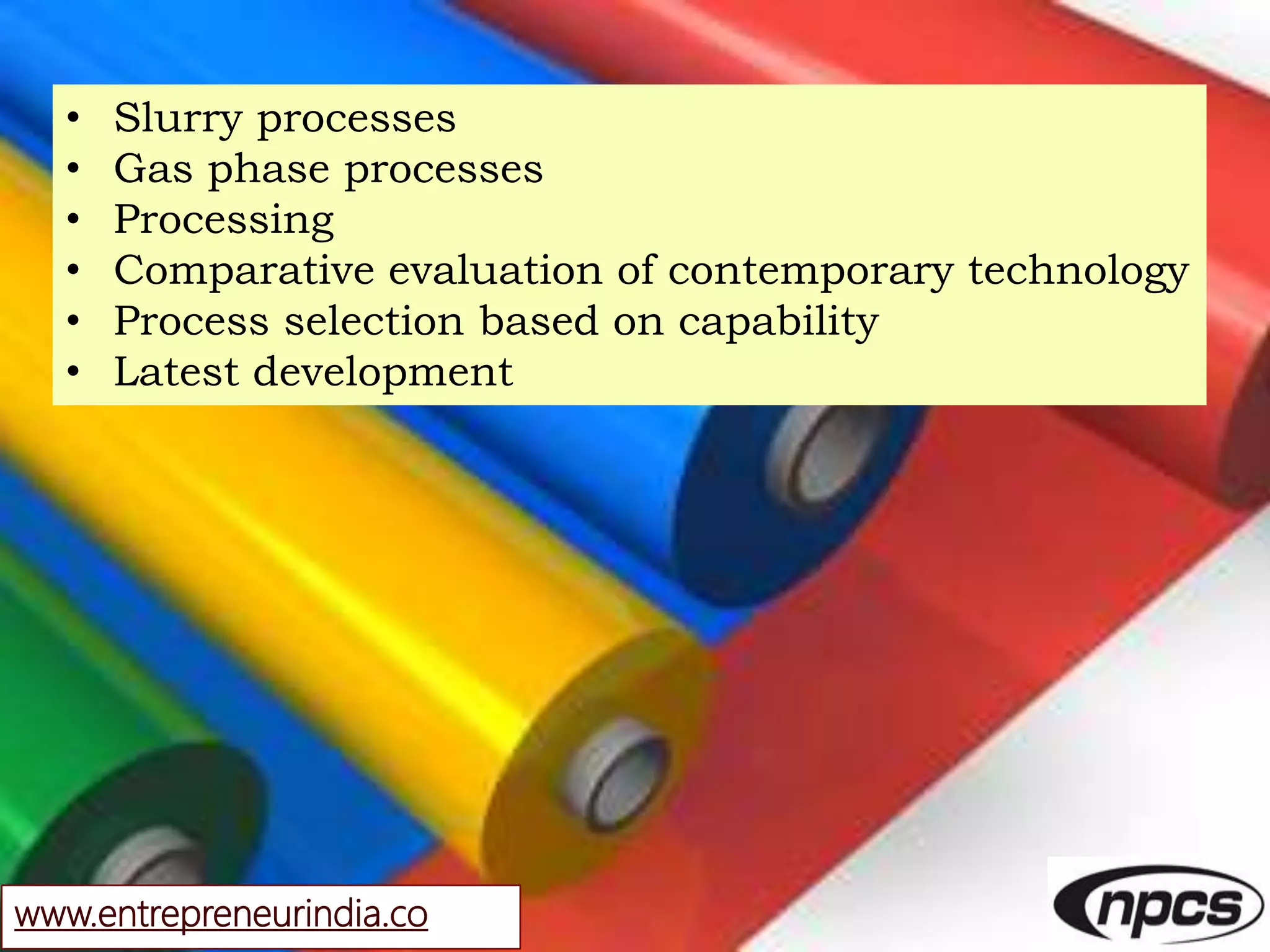 • Slurry processes
• Gas phase processes
• Processing
• Comparative evaluation of contemporary technology
• Process selection based on capability
• Latest development

www.entrepreneurindia.co

npcs